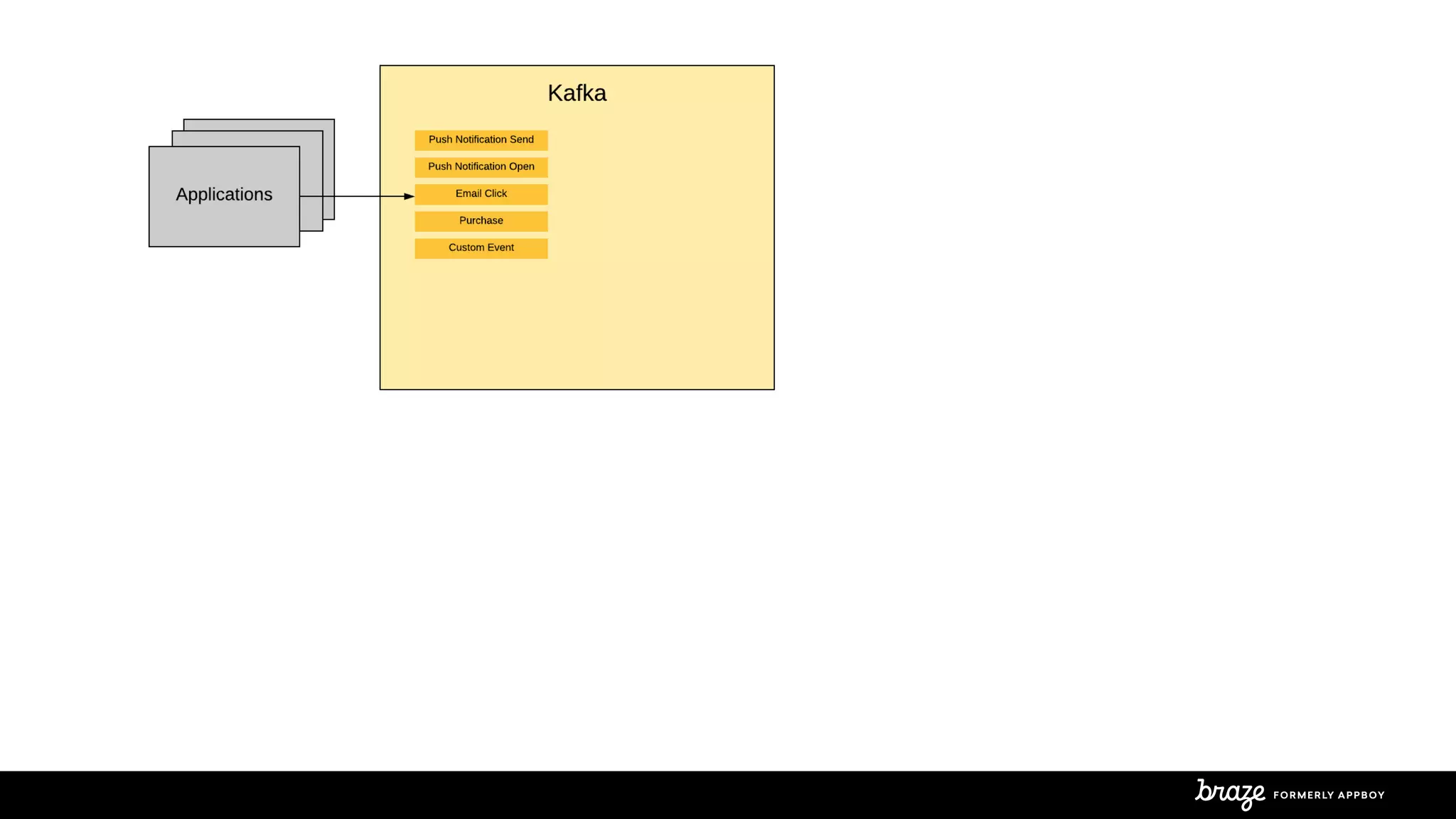 Applications

Kafka

Push Notification Send
Push Notification Open
Email Click
Purchase
Custom Event

braze FORMERLY APPBOY